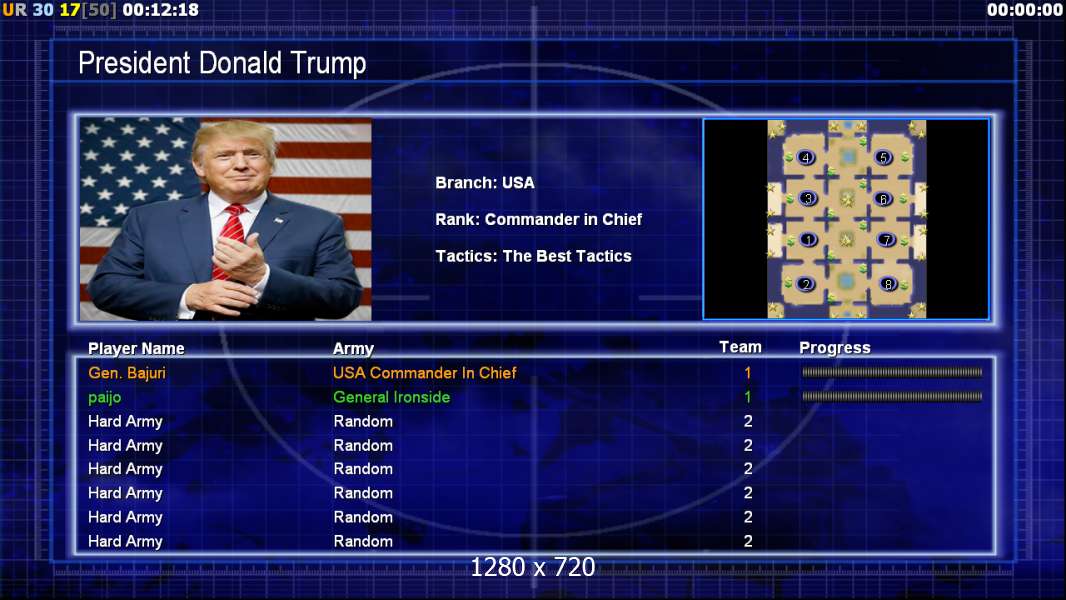 UR 30 17[50] 00:12:18

00:00:00

President Donald Trump

Branch: USA

Rank: Commander in Chief

Tactics: The Best Tactics

4 5
3 6
1 7
2 8

| Player Name | Army | Team | Progress |
|---|---|---|---|
| Gen. Bajuri | USA Commander In Chief | 1 | |
| paijo | General Ironside | 1 | |
| Hard Army | Random | 2 | |
| Hard Army | Random | 2 | |
| Hard Army | Random | 2 | |
| Hard Army | Random | 2 | |
| Hard Army | Random | 2 | |
| Hard Army | Random | 2 | |

1280 x 720